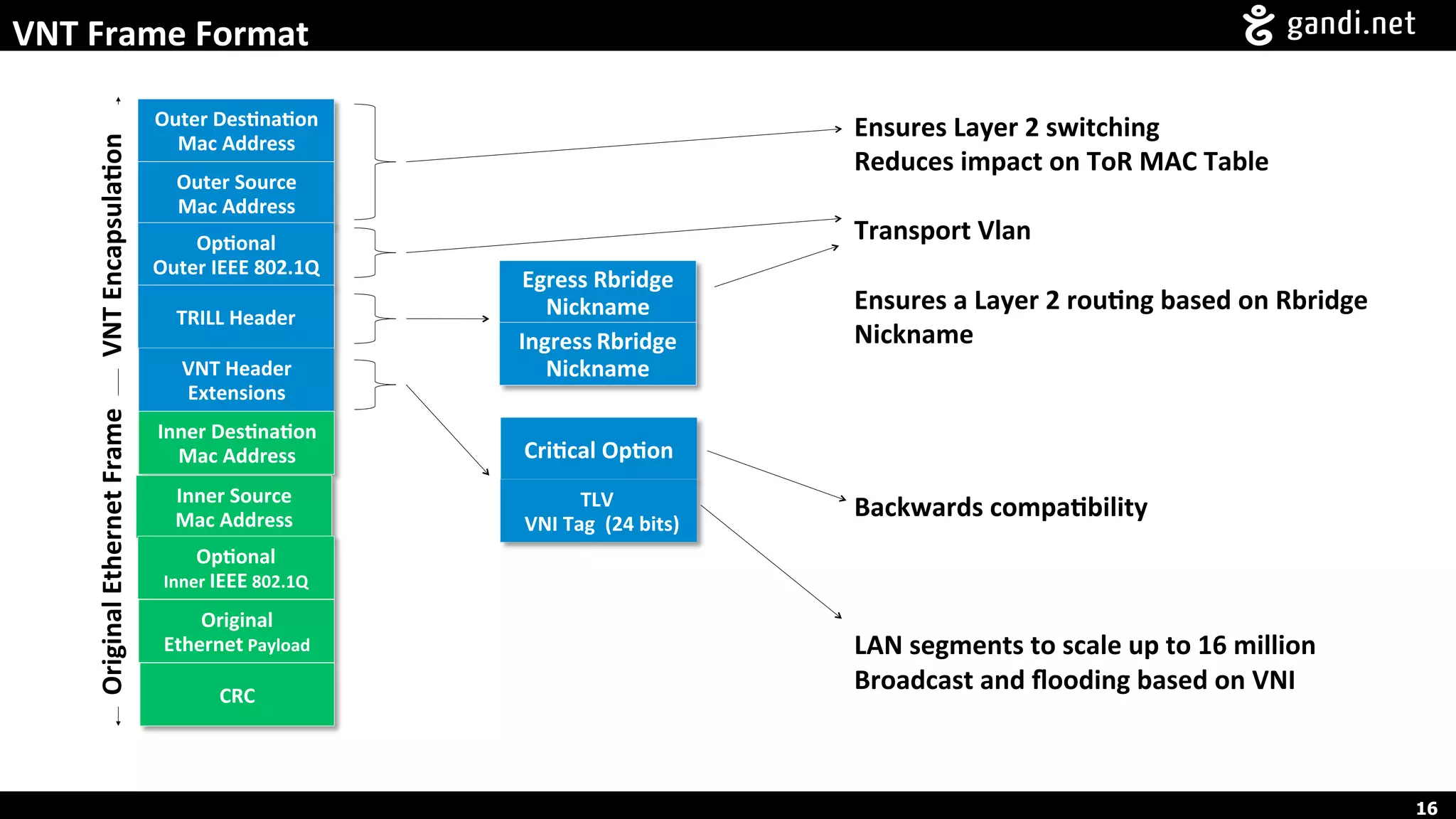 VNT Frame Format

gandi.net

VNT Encapsulation

Original Ethernet Frame

Outer Destination Mac Address

Outer Source Mac Address

Optional Outer IEEE 802.1Q

TRILL Header

VNT Header Extensions

Inner Destination Mac Address

Inner Source Mac Address

Optional Inner IEEE 802.1Q

Original Ethernet Payload

CRC

Egress Rbridge Nickname

Ingress Rbridge Nickname

Critical Option

TLV
VNI Tag (24 bits)

Ensures Layer 2 switching
Reduces impact on ToR MAC Table

Transport Vlan

Ensures a Layer 2 routing based on Rbridge Nickname

Backwards compatibility

LAN segments to scale up to 16 million
Broadcast and flooding based on VNI

16